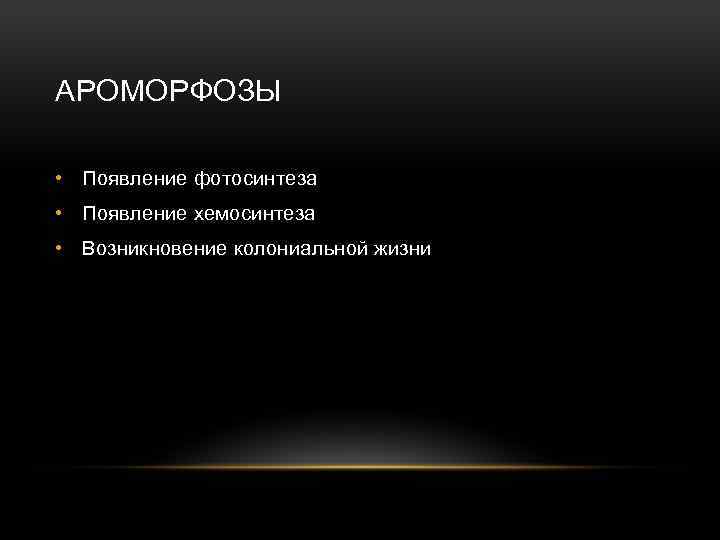 АРОМОРФОЗЫ

• Появление фотосинтеза
• Появление хемосинтеза
• Возникновение колониальной жизни